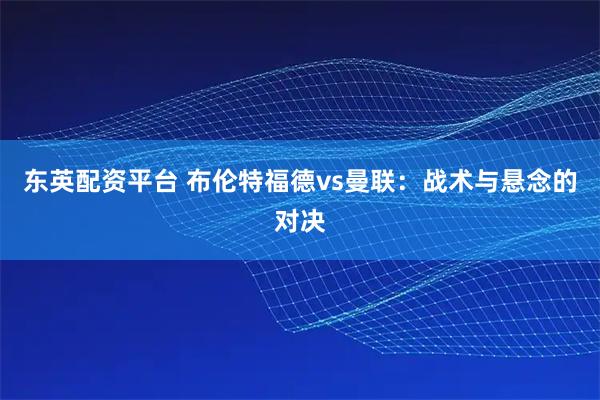 东英配资平台 布伦特福德vs曼联：战术与悬念的对决